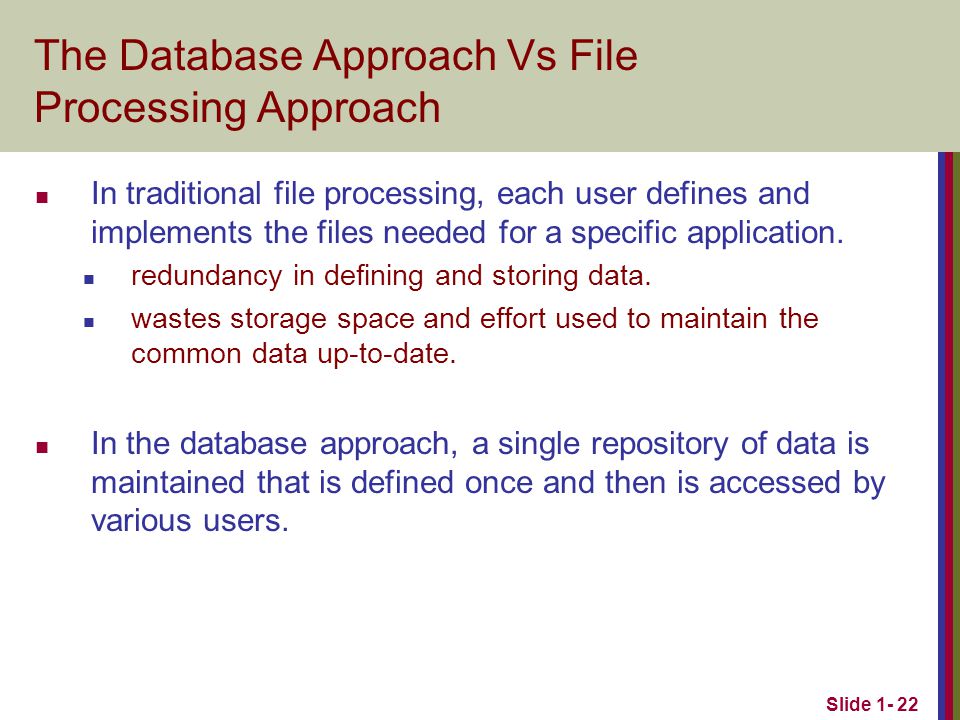 The Database Approach Vs File Processing Approach

- In traditional file processing, each user defines and implements the files needed for a specific application.
  - redundancy in defining and storing data.
  - wastes storage space and effort used to maintain the common data up-to-date.

- In the database approach, a single repository of data is maintained that is defined once and then is accessed by various users.

Slide 1- 22